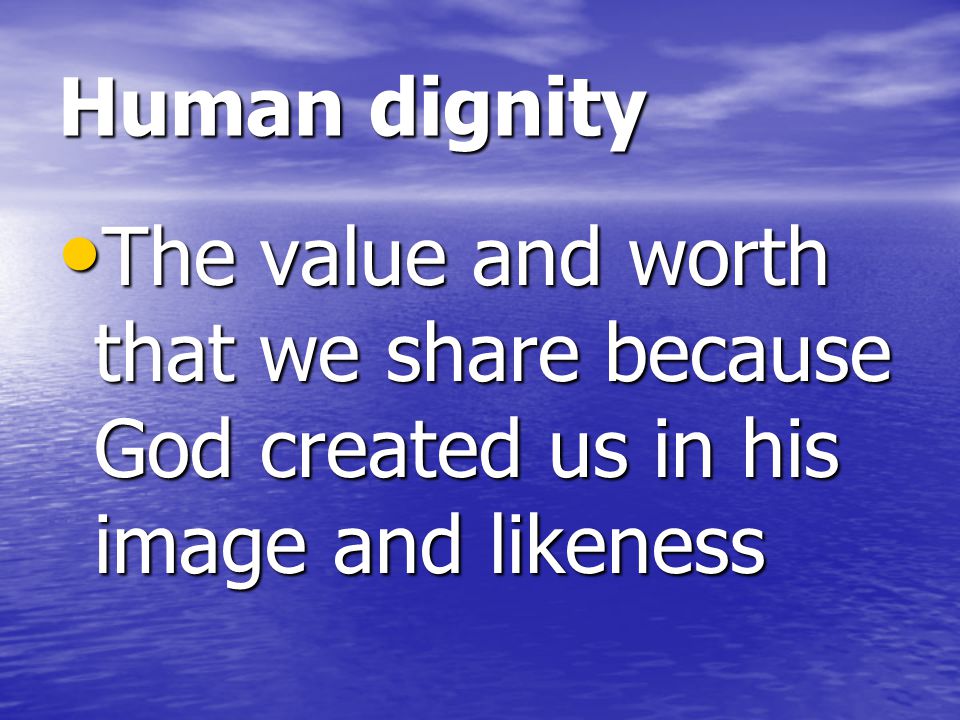 Human dignity

• The value and worth that we share because God created us in his image and likeness